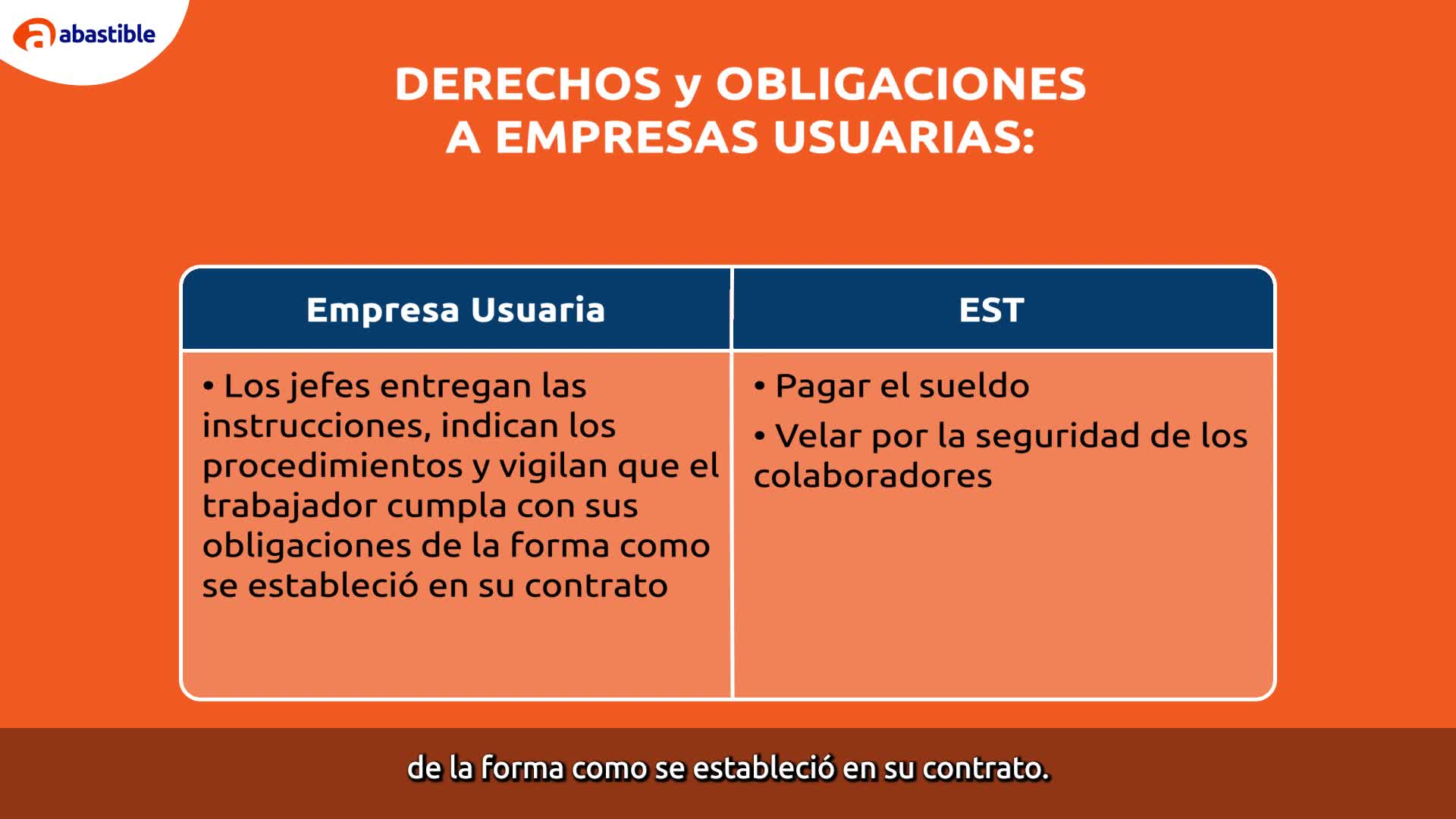 abastible

DERECHOS y OBLIGACIONES A EMPRESAS USUARIAS:

| Empresa Usuaria | EST |
|---|---|
| • Los jefes entregan las instrucciones, indican los procedimientos y vigilan que el trabajador cumpla con sus obligaciones de la forma como se estableció en su contrato | • Pagar el sueldo • Velar por la seguridad de los colaboradores |

de la forma como se estableció en su contrato.